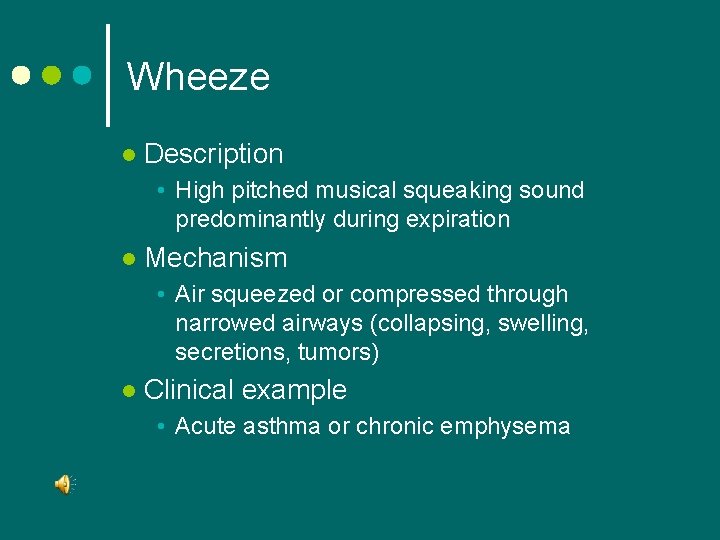 Wheeze

- Description
  - High pitched musical squeaking sound predominantly during expiration
- Mechanism
  - Air squeezed or compressed through narrowed airways (collapsing, swelling, secretions, tumors)
- Clinical example
  - Acute asthma or chronic emphysema